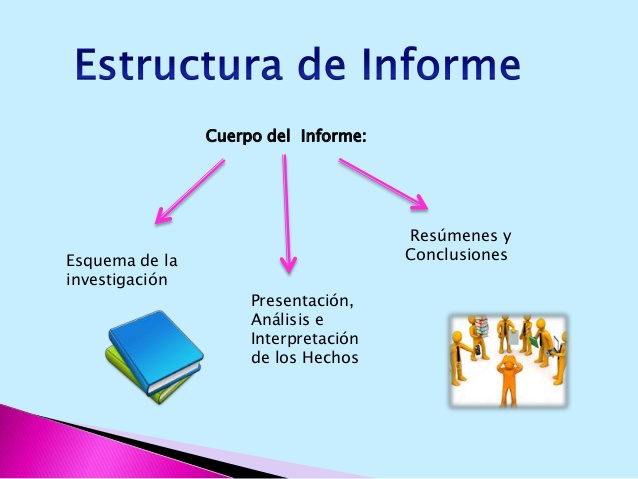 Estructura de Informe

Cuerpo del Informe:

Esquema de la investigación

Presentación, Análisis e Interpretación de los Hechos

Resúmenes y Conclusiones